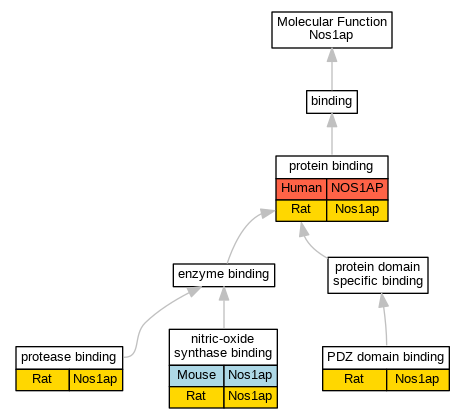 Molecular Function
Nos1ap

binding

protein binding

| Human | NOS1AP |
|---|---|
| Rat | Nos1ap |

enzyme binding

protein domain specific binding

protease binding

| Rat | Nos1ap |
|---|---|

nitric-oxide synthase binding

| Mouse | Nos1ap |
|---|---|
| Rat | Nos1ap |

PDZ domain binding

| Rat | Nos1ap |
|---|---|